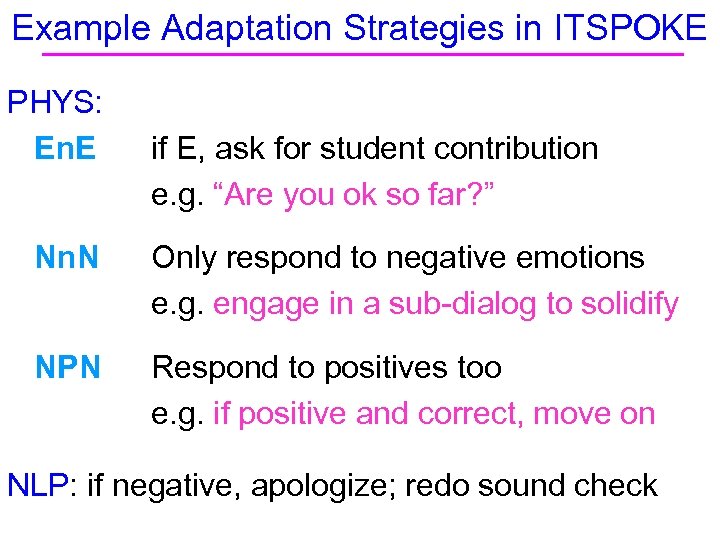 Example Adaptation Strategies in ITSPOKE

PHYS:

EnE if E, ask for student contribution
e.g. “Are you ok so far?”

NnN Only respond to negative emotions
e.g. engage in a sub-dialog to solidify

NPN Respond to positives too
e.g. if positive and correct, move on

NLP: if negative, apologize; redo sound check